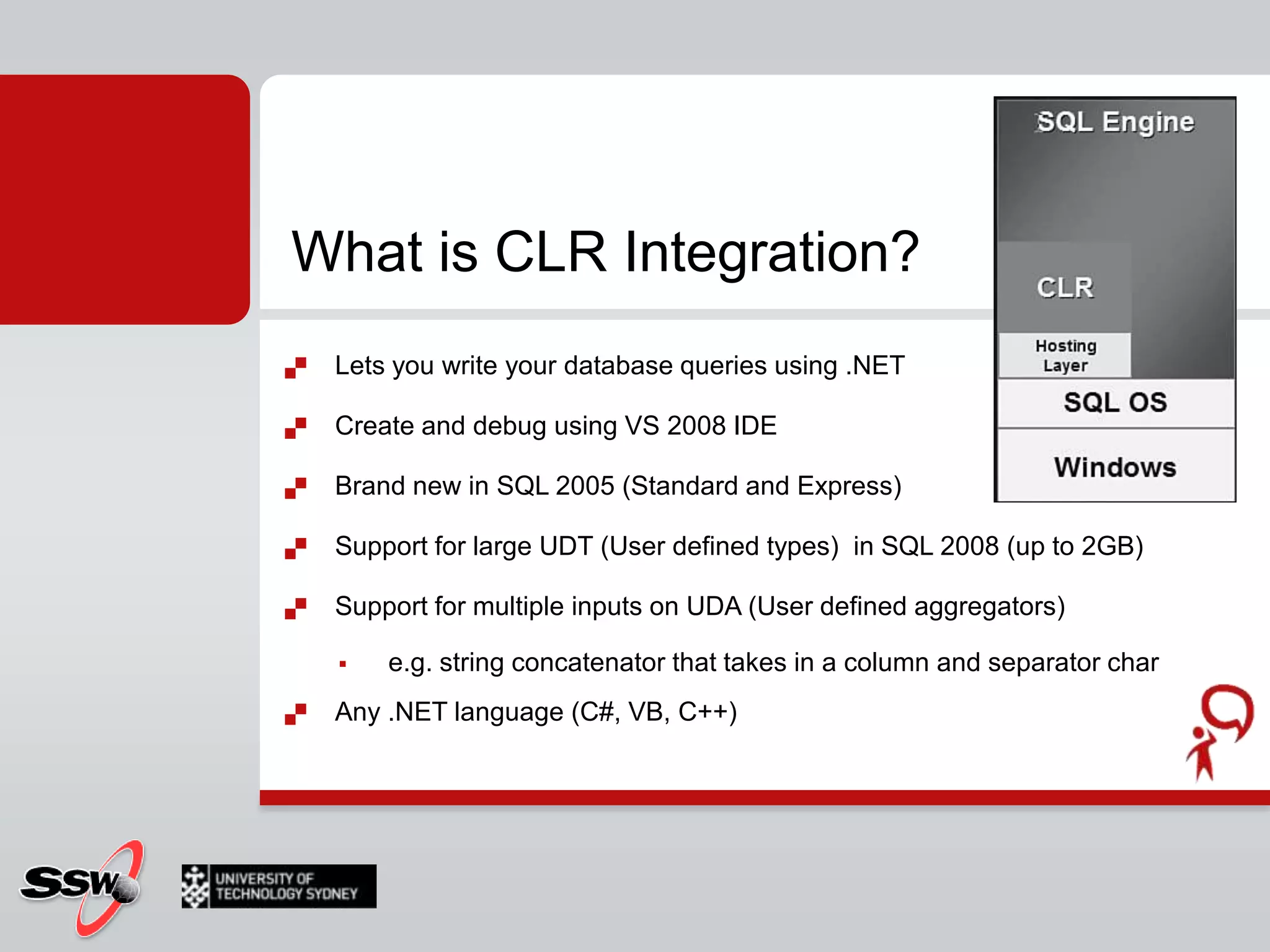 What is CLR Integration?

SQL Engine

CLR

Hosting Layer

SQL OS

Windows

Lets you write your database queries using .NET

Create and debug using VS 2008 IDE

Brand new in SQL 2005 (Standard and Express)

Support for large UDT (User defined types) in SQL 2008 (up to 2GB)

Support for multiple inputs on UDA (User defined aggregators)

e.g. string concatenator that takes in a column and separator char

Any .NET language (C#, VB, C++)

SSW

UNIVERSITY OF TECHNOLOGY SYDNEY